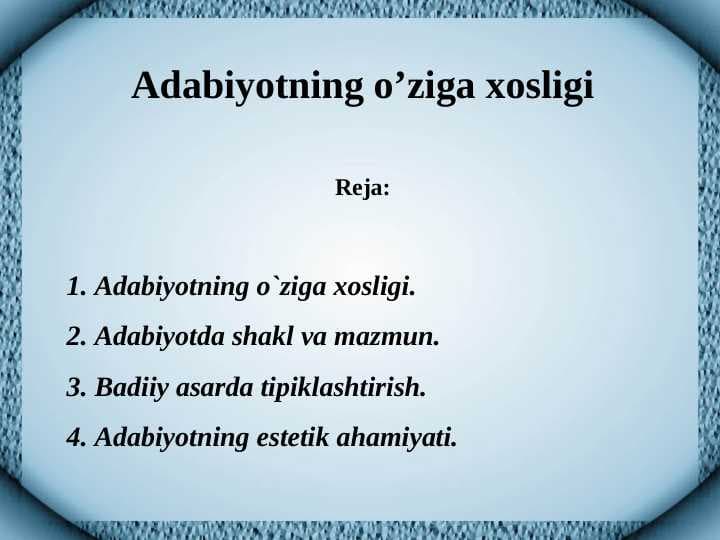 Adabiyotning o’ziga xosligi

Reja:

1. Adabiyotning o`ziga xosligi.
2. Adabiyotda shakl va mazmun.
3. Badiiy asarda tipiklashtirish.
4. Adabiyotning estetik ahamiyati.